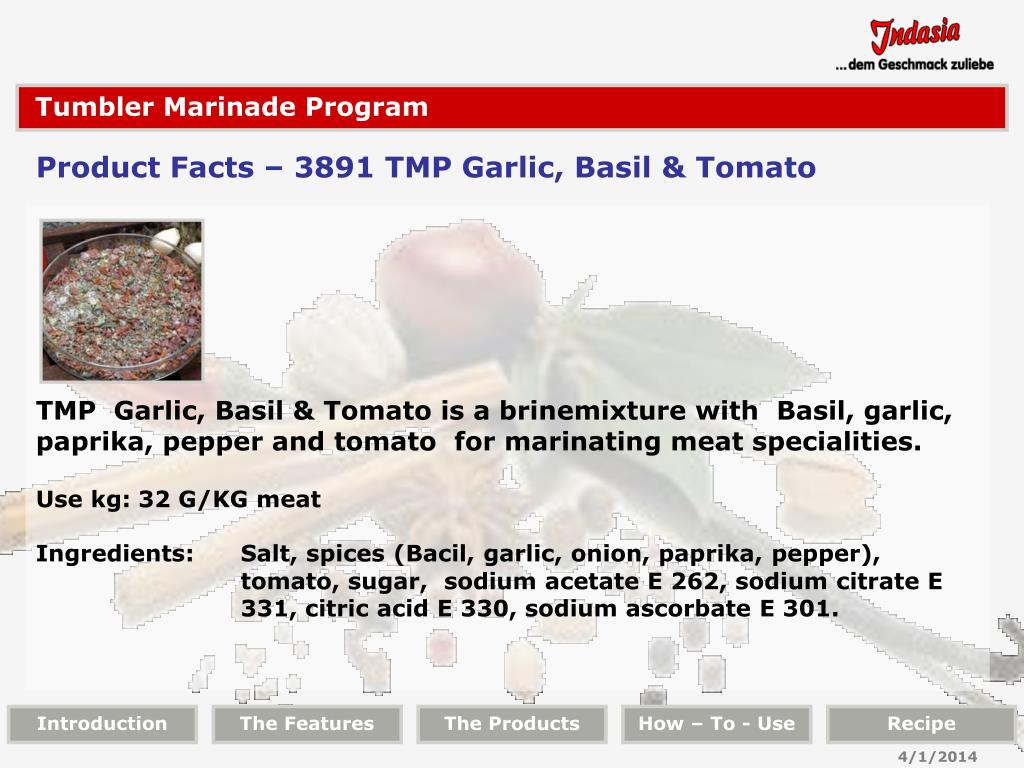 Indasia
...dem Geschmack zuliebe

Tumbler Marinade Program

Product Facts – 3891 TMP Garlic, Basil & Tomato

TMP Garlic, Basil & Tomato is a brinemixture with Basil, garlic, paprika, pepper and tomato for marinating meat specialities.

Use kg: 32 G/KG meat

Ingredients: Salt, spices (Bacil, garlic, onion, paprika, pepper), tomato, sugar, sodium acetate E 262, sodium citrate E 331, citric acid E 330, sodium ascorbate E 301.

Introduction
The Features
The Products
How – To - Use
Recipe

4/1/2014